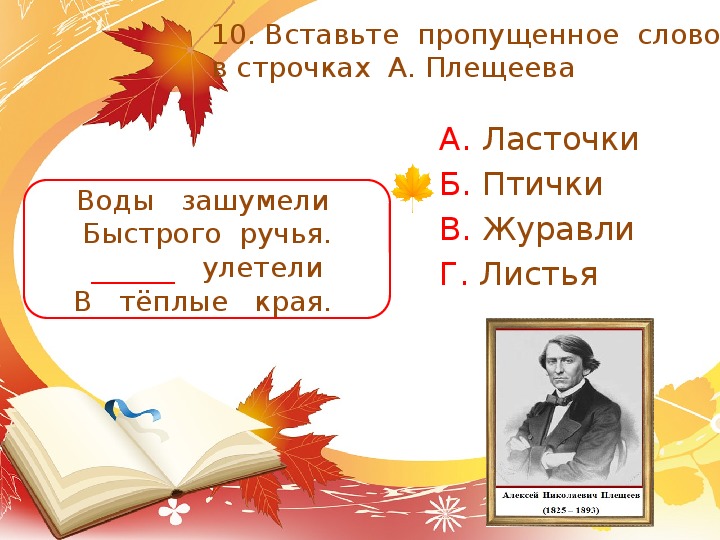 10. Вставьте пропущенное слово в строчках А. Плещеева

Воды зашумели
Быстрого ручья.
______ улетели
В тёплые края.

А. Ласточки
Б. Птички
В. Журавли
Г. Листья

Алексей Николаевич Плещеев
(1825 – 1893)